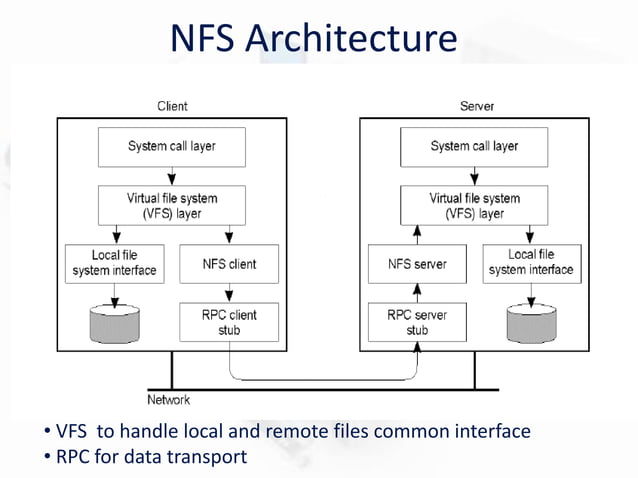 NFS Architecture

Client

System call layer

Virtual file system (VFS) layer

Local file system interface

NFS client

RPC client stub

Server

System call layer

Virtual file system (VFS) layer

NFS server

Local file system interface

RPC server stub

Network

• VFS  to handle local and remote files common interface
• RPC for data transport